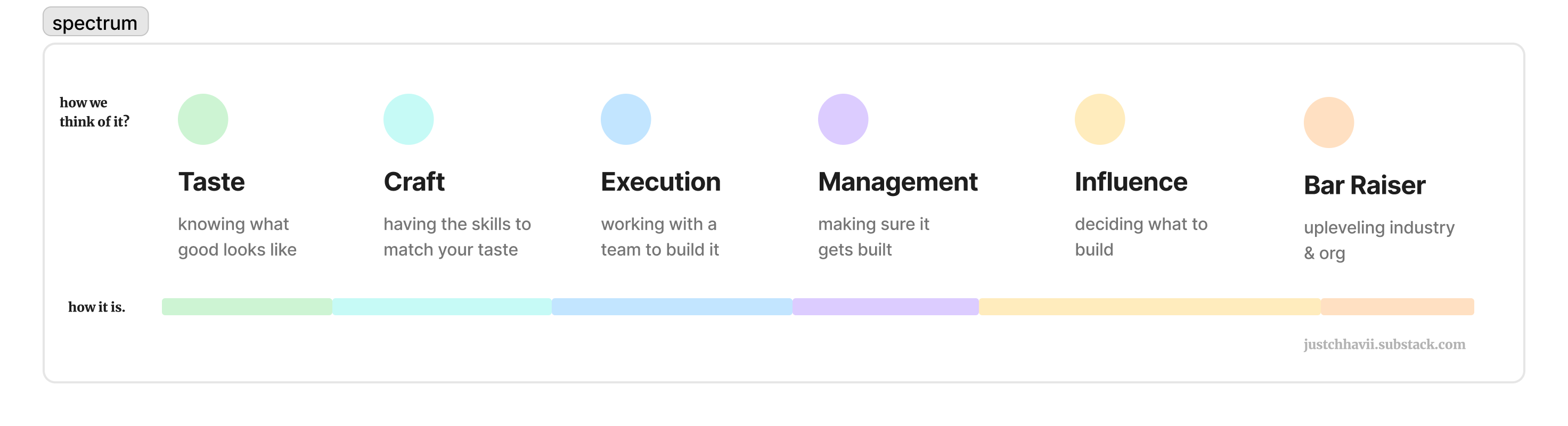 spectrum

how we think of it?

Taste

knowing what good looks like

Craft

having the skills to match your taste

Execution

working with a team to build it

Management

making sure it gets built

Influence

deciding what to build

Bar Raiser

upleveling industry & org

how it is.

justchhavii.substack.com